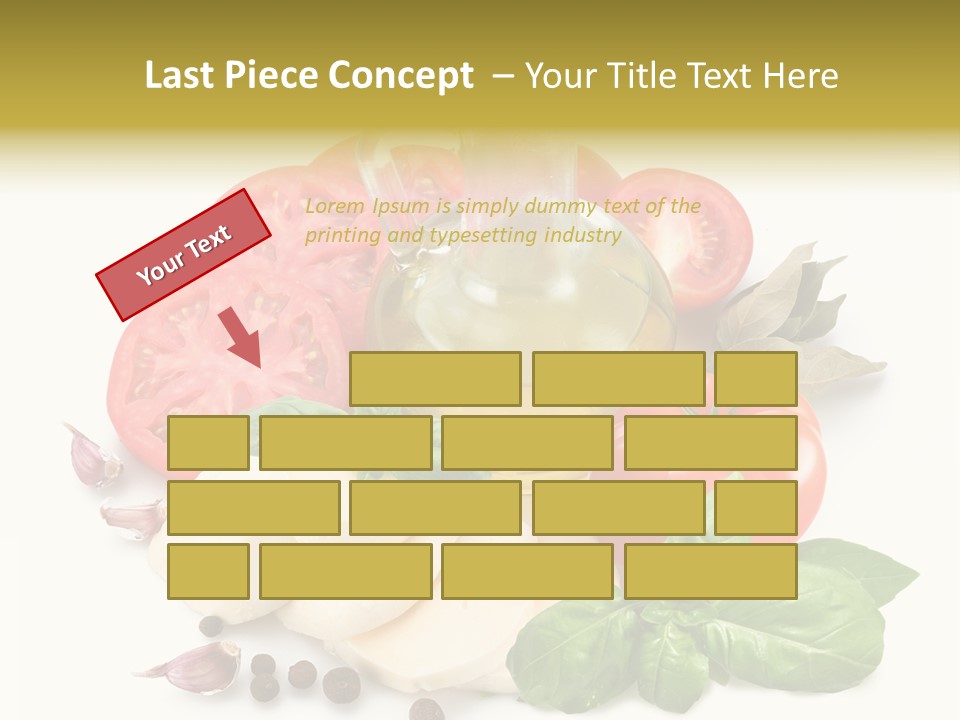 Last Piece Concept – Your Title Text Here

Your Text

Lorem Ipsum is simply dummy text of the printing and typesetting industry